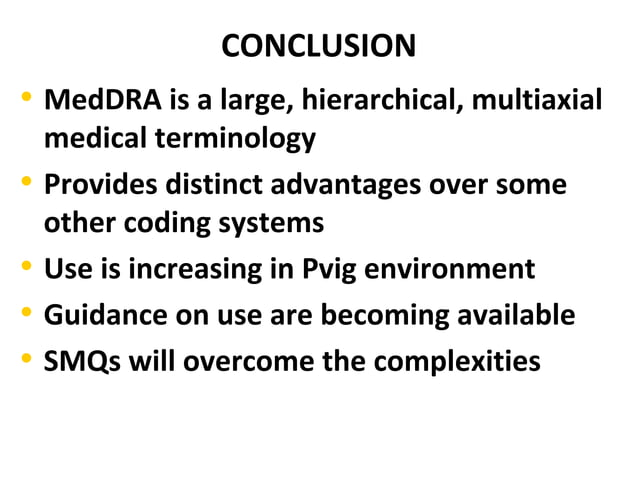 CONCLUSION

• MedDRA is a large, hierarchical, multiaxial medical terminology
• Provides distinct advantages over some other coding systems
• Use is increasing in Pvig environment
• Guidance on use are becoming available
• SMQs will overcome the complexities